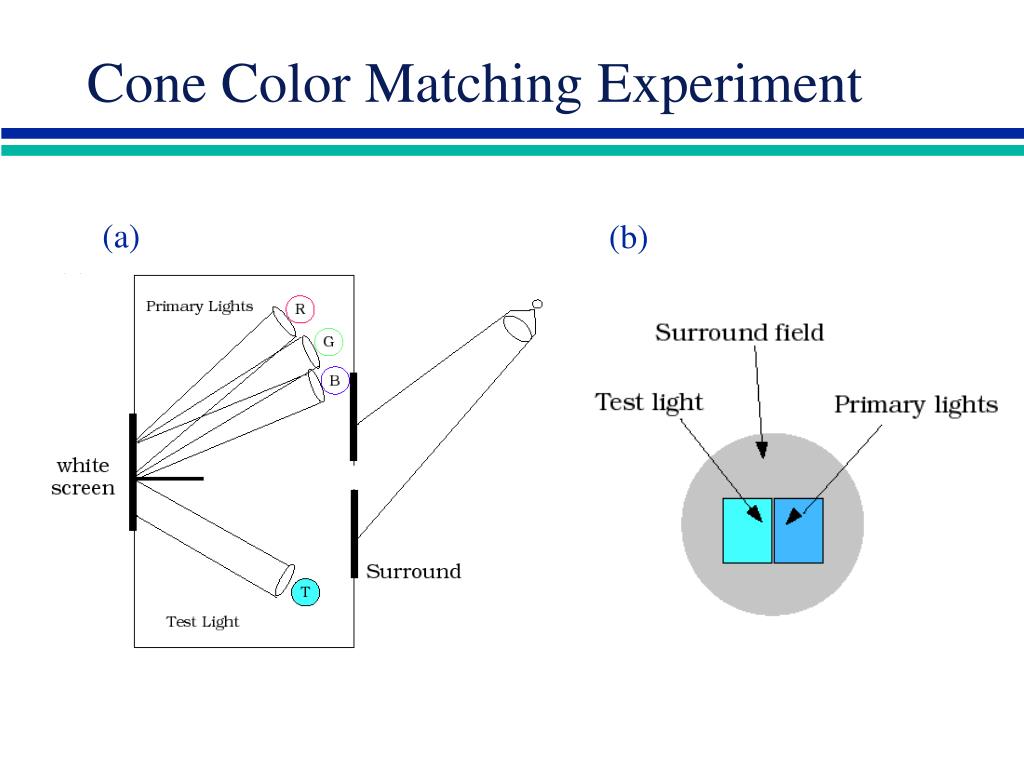 Cone Color Matching Experiment

(a)

Primary Lights

R

G

B

white screen

Surround

T

Test Light

(b)

Surround field

Test light

Primary lights